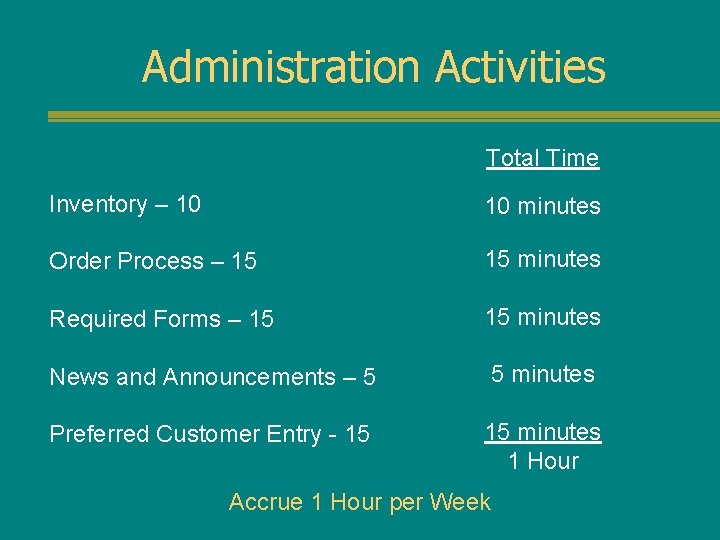 Administration Activities

| | Total Time |
|---|---|
| Inventory – 10 | 10 minutes |
| Order Process – 15 | 15 minutes |
| Required Forms – 15 | 15 minutes |
| News and Announcements – 5 | 5 minutes |
| Preferred Customer Entry - 15 | 15 minutes |
| | 1 Hour |

Accrue 1 Hour per Week